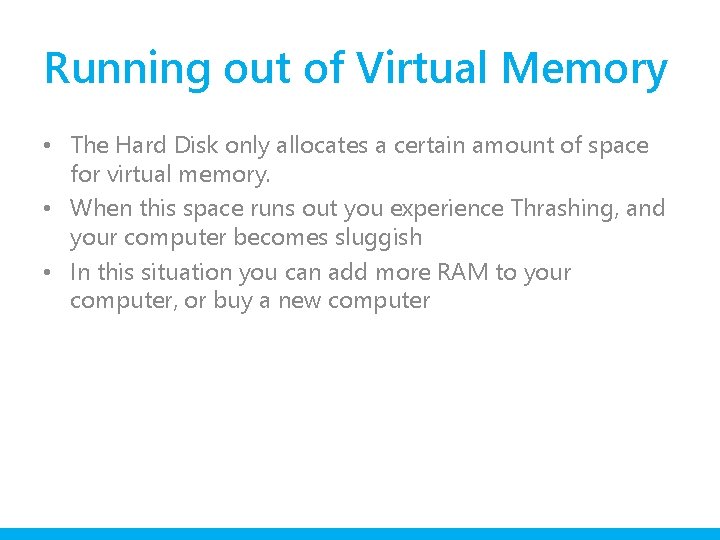 Running out of Virtual Memory

• The Hard Disk only allocates a certain amount of space for virtual memory.
• When this space runs out you experience Thrashing, and your computer becomes sluggish
• In this situation you can add more RAM to your computer, or buy a new computer